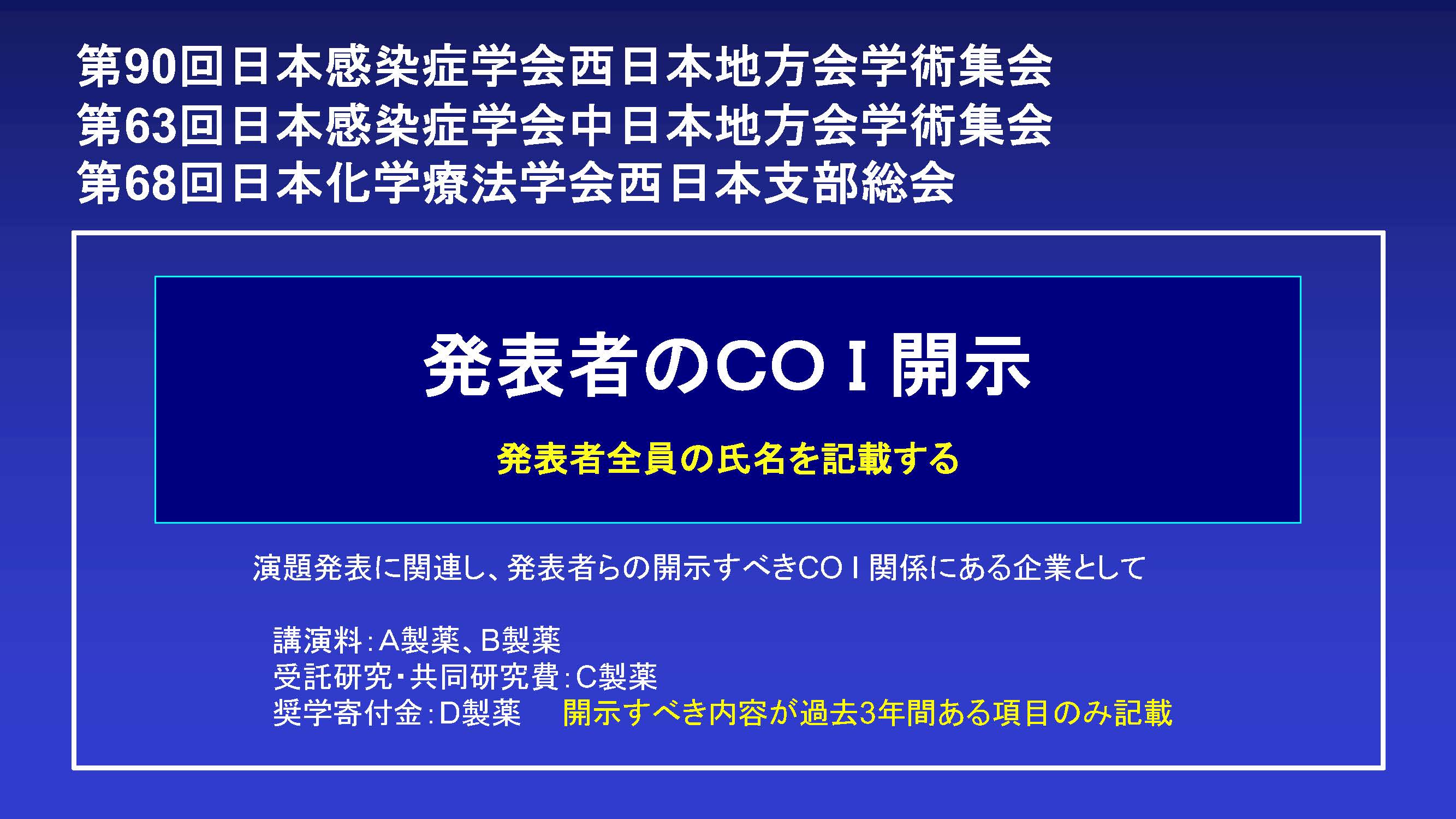 第90回日本感染症学会西日本地方会学術集会
第63回日本感染症学会中日本地方会学術集会
第68回日本化学療法学会西日本支部総会

発表者のCOＩ開示

発表者全員の氏名を記載する

演題発表に関連し、発表者らの開示すべきCOＩ関係にある企業として

講演料：A製薬、B製薬
受託研究・共同研究費：C製薬
奨学寄付金：D製薬　開示すべき内容が過去3年間ある項目のみ記載